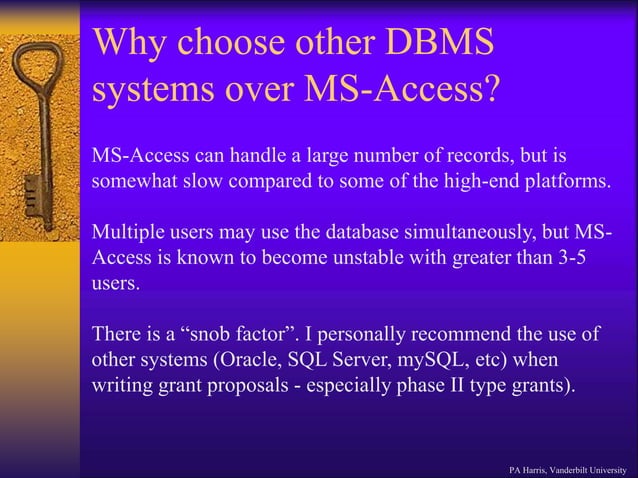 Why choose other DBMS systems over MS-Access?

MS-Access can handle a large number of records, but is somewhat slow compared to some of the high-end platforms.

Multiple users may use the database simultaneously, but MS-Access is known to become unstable with greater than 3-5 users.

There is a “snob factor”. I personally recommend the use of other systems (Oracle, SQL Server, mySQL, etc) when writing grant proposals - especially phase II type grants).

PA Harris, Vanderbilt University